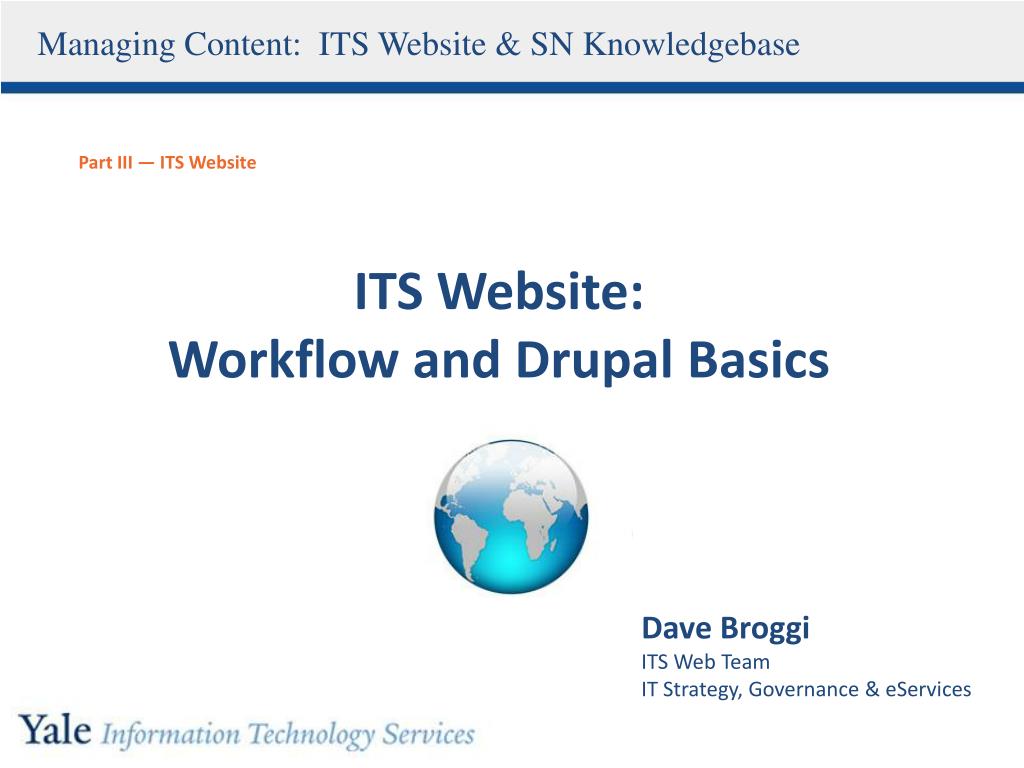 Managing Content: ITS Website & SN Knowledgebase

Part III — ITS Website

ITS Website:
Workflow and Drupal Basics

Dave Broggi
ITS Web Team
IT Strategy, Governance & eServices

Yale Information Technology Services